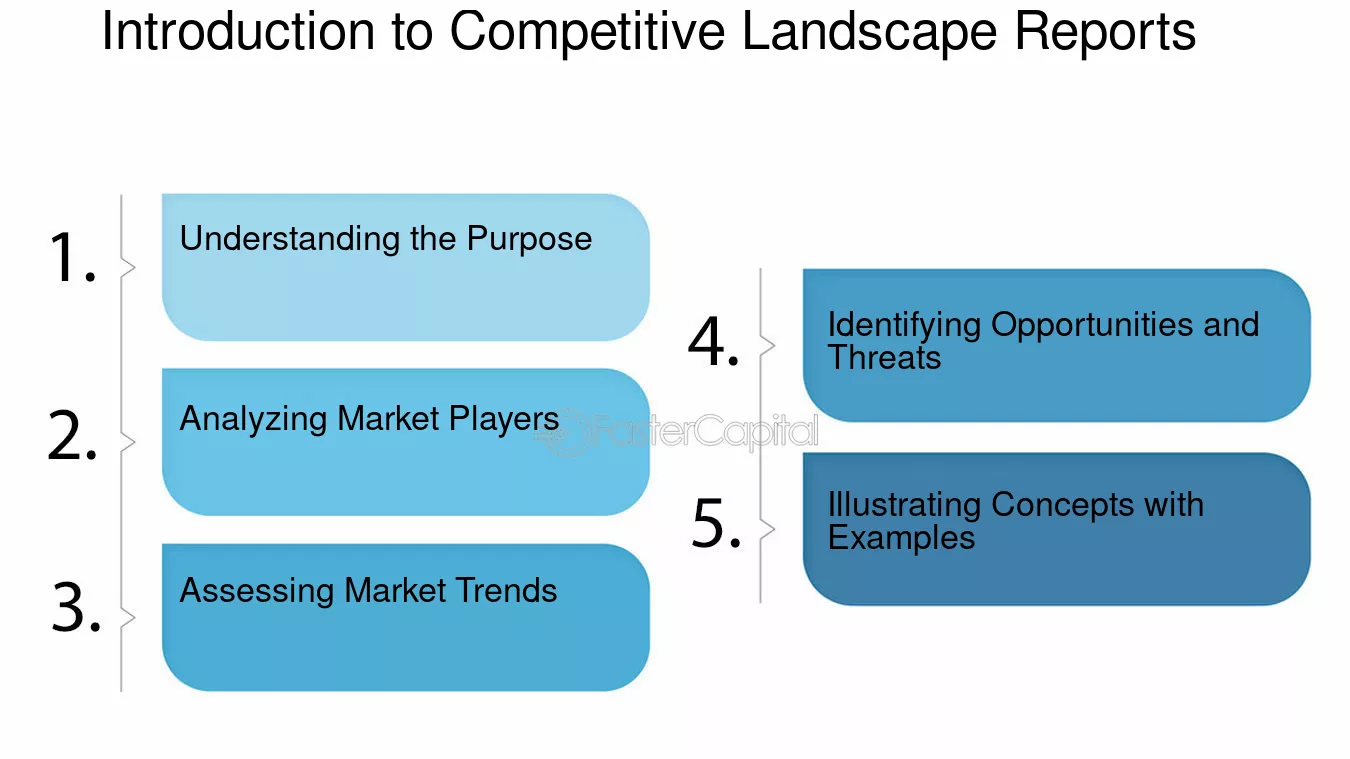 Introduction to Competitive Landscape Reports

1. Understanding the Purpose

2. Analyzing Market Players

3. Assessing Market Trends

4. Identifying Opportunities and Threats

5. Illustrating Concepts with Examples

FasterCapital